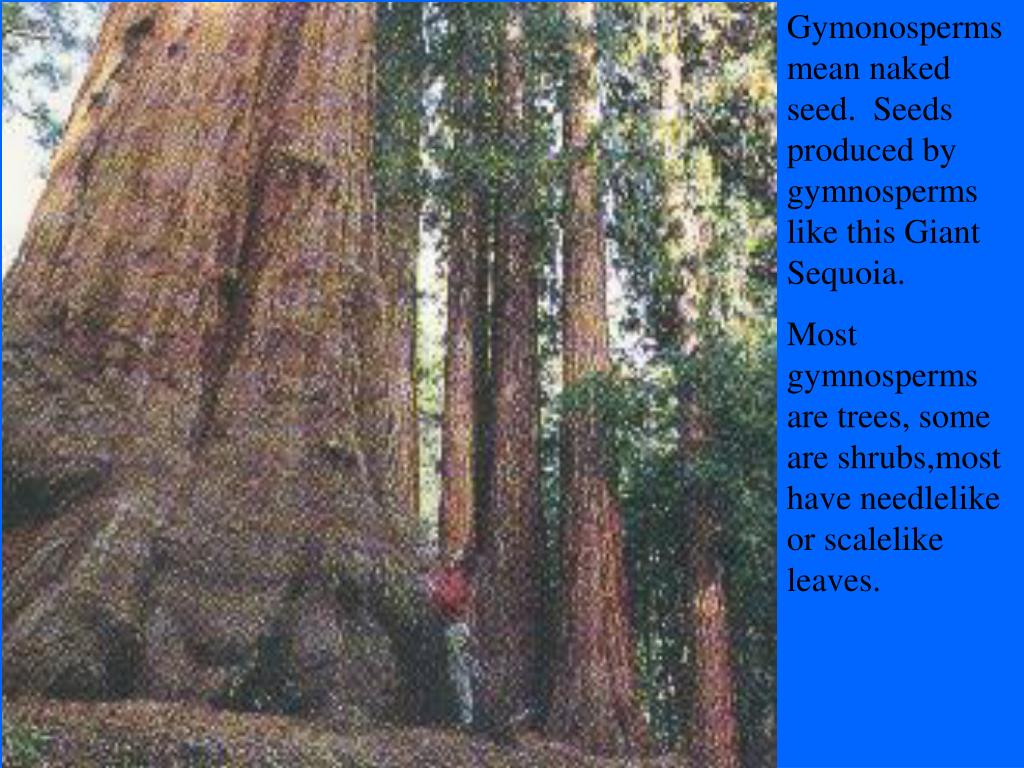 Gymonosperms mean naked seed.  Seeds produced by gymnosperms like this Giant Sequoia.

Most gymnosperms are trees, some are shrubs,most have needlelike or scalelike leaves.